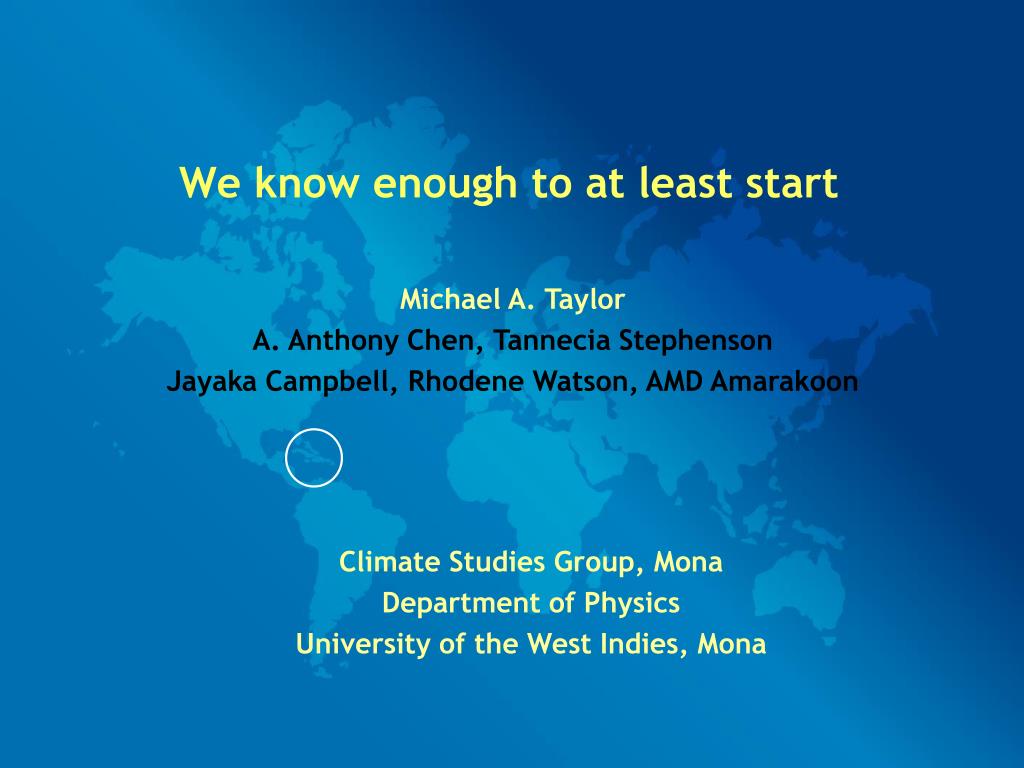 We know enough to at least start

Michael A. Taylor
A. Anthony Chen, Tannecia Stephenson
Jayaka Campbell, Rhodene Watson, AMD Amarakoon

Climate Studies Group, Mona
Department of Physics
University of the West Indies, Mona